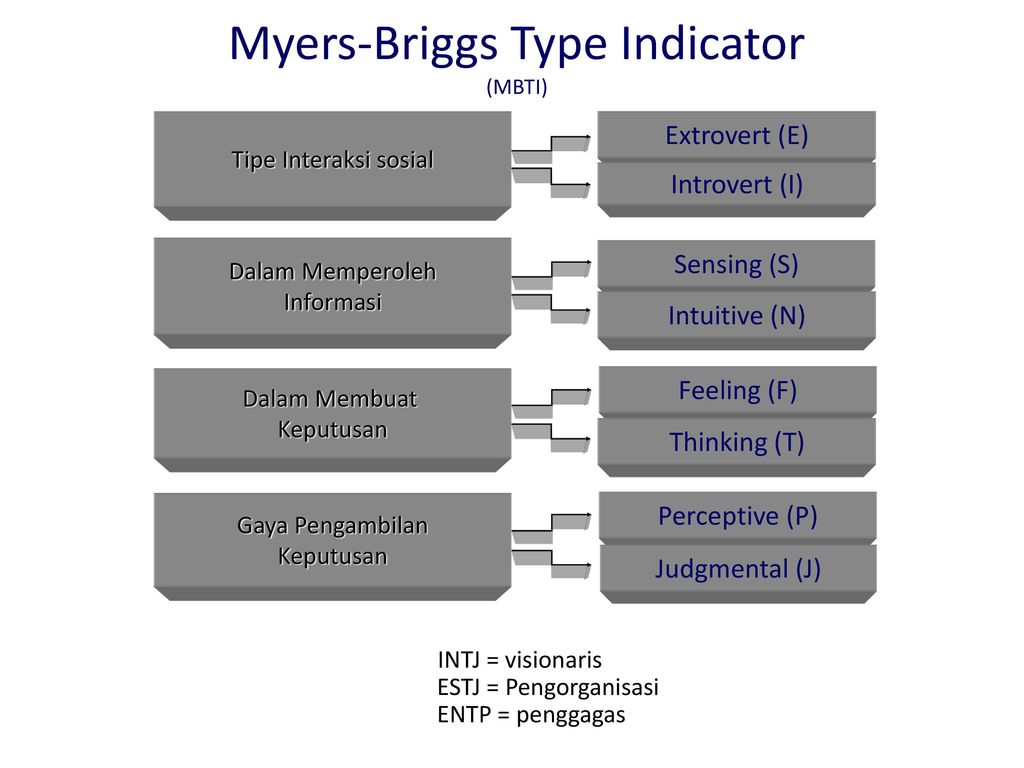 Myers-Briggs Type Indicator
(MBTI)

Tipe Interaksi sosial

Extrovert (E)

Introvert (I)

Dalam Memperoleh Informasi

Sensing (S)

Intuitive (N)

Dalam Membuat Keputusan

Feeling (F)

Thinking (T)

Gaya Pengambilan Keputusan

Perceptive (P)

Judgmental (J)

INTJ = visionaris
ESTJ = Pengorganisasi
ENTP = penggagas